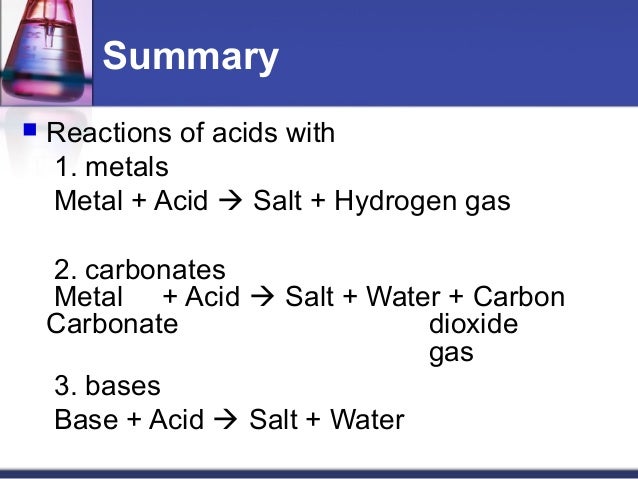 Summary

Reactions of acids with

1. metals

Metal + Acid → Salt + Hydrogen gas

2. carbonates

Metal Carbonate + Acid → Salt + Water + Carbon dioxide gas

3. bases

Base + Acid → Salt + Water